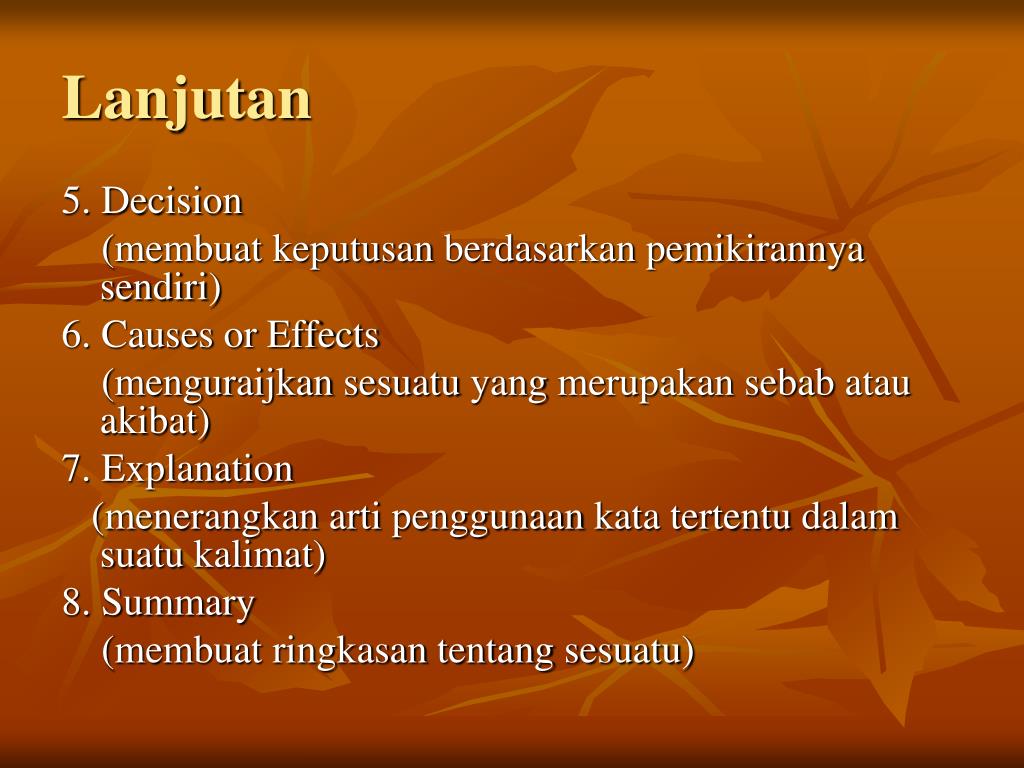 Lanjutan

5. Decision
(membuat keputusan berdasarkan pemikirannya sendiri)
6. Causes or Effects
(menguraijkan sesuatu yang merupakan sebab atau akibat)
7. Explanation
(menerangkan arti penggunaan kata tertentu dalam suatu kalimat)
8. Summary
(membuat ringkasan tentang sesuatu)